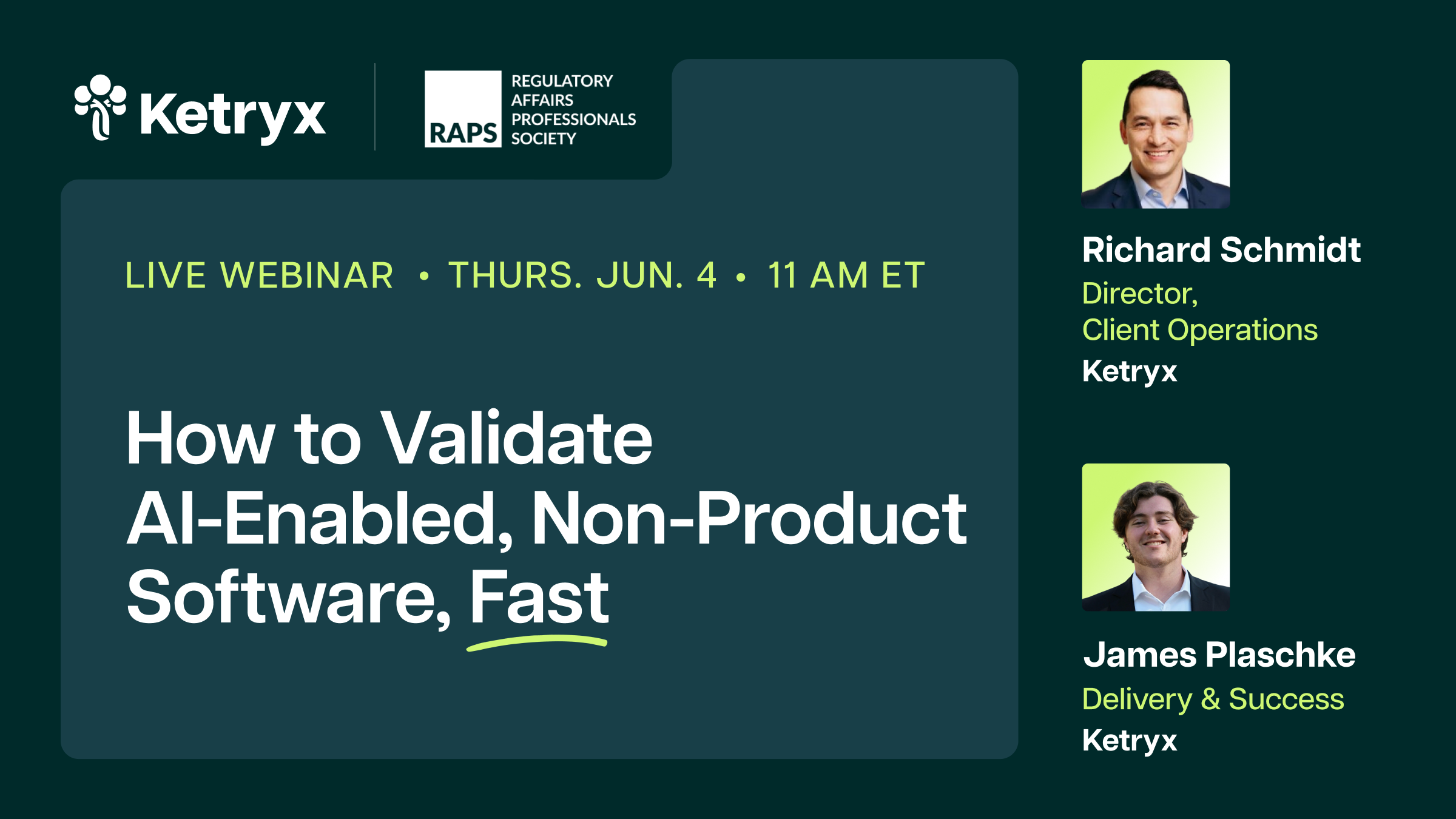 Ketryx

RAPS REGULATORY AFFAIRS PROFESSIONALS SOCIETY

LIVE WEBINAR • THURS. JUN. 4 • 11 AM ET

How to Validate AI-Enabled, Non-Product Software, Fast

Richard Schmidt
Director, Client Operations
Ketryx

James Plaschke
Delivery & Success
Ketryx